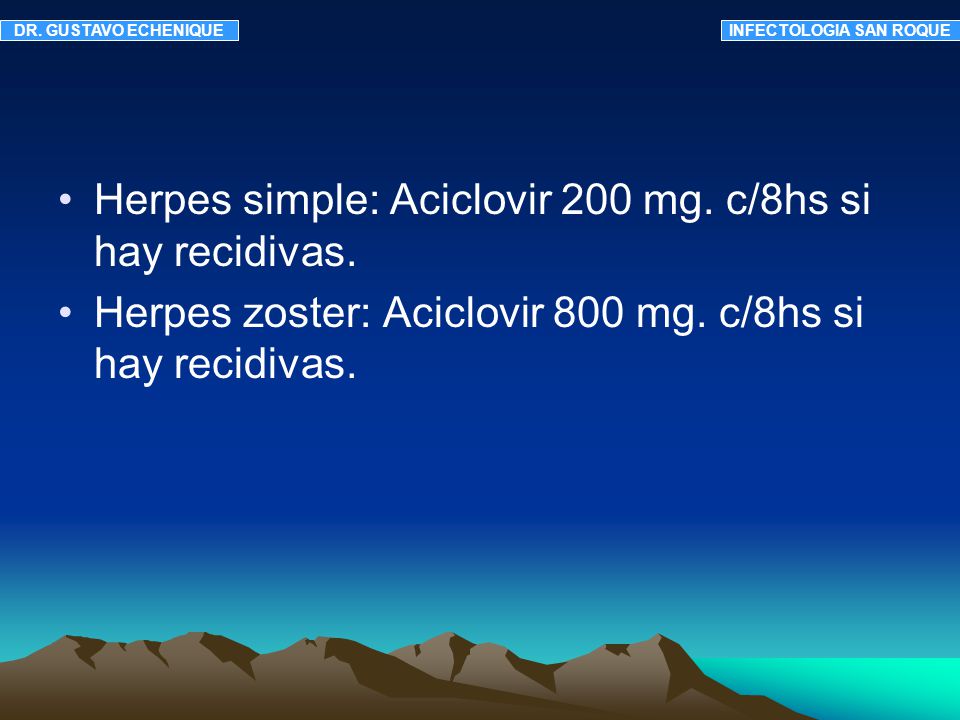 DR. GUSTAVO ECHENIQUE

INFECTOLOGIA SAN ROQUE

• Herpes simple: Aciclovir 200 mg. c/8hs si hay recidivas.

• Herpes zoster: Aciclovir 800 mg. c/8hs si hay recidivas.